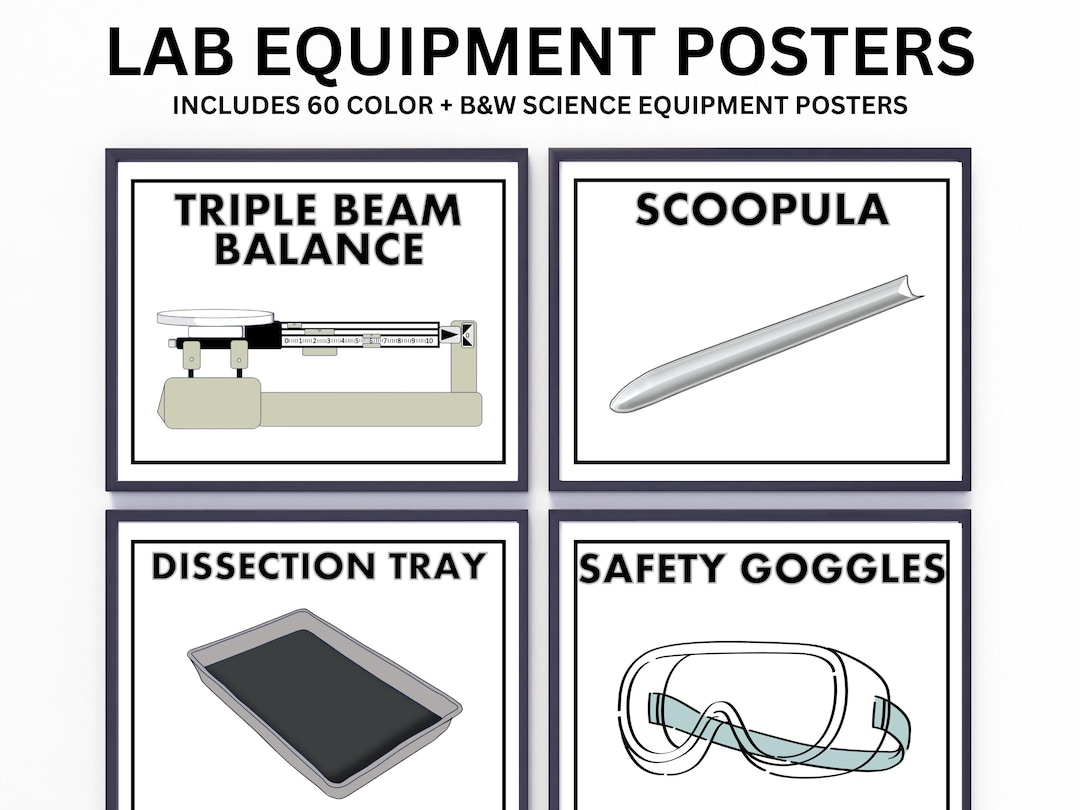 LAB EQUIPMENT POSTERS
INCLUDES 60 COLOR + B&W SCIENCE EQUIPMENT POSTERS

TRIPLE BEAM BALANCE

0 1 2 3 4 5 6 7 8 9 10

SCOOPULA

DISSECTION TRAY

SAFETY GOGGLES